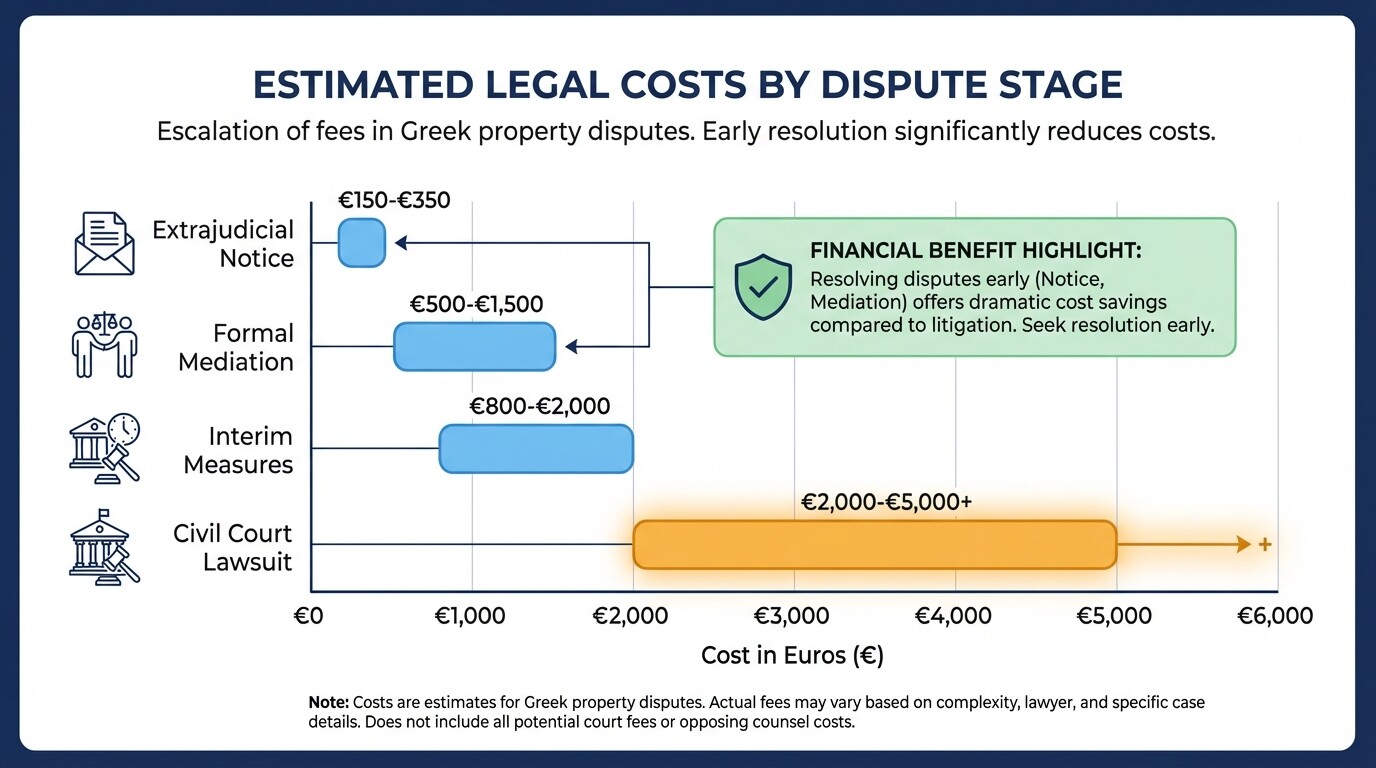 ESTIMATED LEGAL COSTS BY DISPUTE STAGE

Escalation of fees in Greek property disputes. Early resolution significantly reduces costs.

Extrajudicial Notice
€150-€350

Formal Mediation
€500-€1,500

Interim Measures
€800-€2,000

Civil Court Lawsuit
€2,000-€5,000+

+

FINANCIAL BENEFIT HIGHLIGHT:
Resolving disputes early (Notice, Mediation) offers dramatic cost savings compared to litigation. Seek resolution early.

€0 €1,000 €2,000 €3,000 €4,000 €5,000 €6,000

Cost in Euros (€)

Note: Costs are estimates for Greek property disputes. Actual fees may vary based on complexity, lawyer, and specific case details. Does not include all potential court fees or opposing counsel costs.